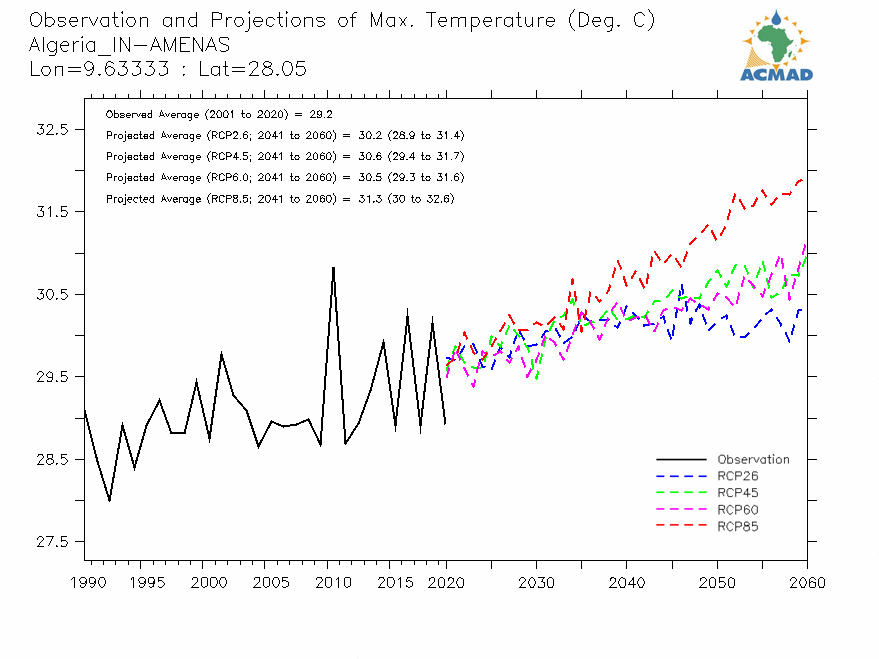 Observation and Projections of Max. Temperature (Deg. C)
Algeria_IN-AMENAS
Lon=9.63333 : Lat=28.05

ACMAD

Observed Average (2001 to 2020) = 29.2
Projected Average (RCP2.6; 2041 to 2060) = 30.2 (28.9 to 31.4)
Projected Average (RCP4.5; 2041 to 2060) = 30.6 (29.4 to 31.7)
Projected Average (RCP6.0; 2041 to 2060) = 30.5 (29.3 to 31.6)
Projected Average (RCP8.5; 2041 to 2060) = 31.3 (30 to 32.6)

32.5
31.5
30.5
29.5
28.5
27.5

Observation
RCP26
RCP45
RCP60
RCP85

1990 1995 2000 2005 2010 2015 2020 2030 2040 2050 2060